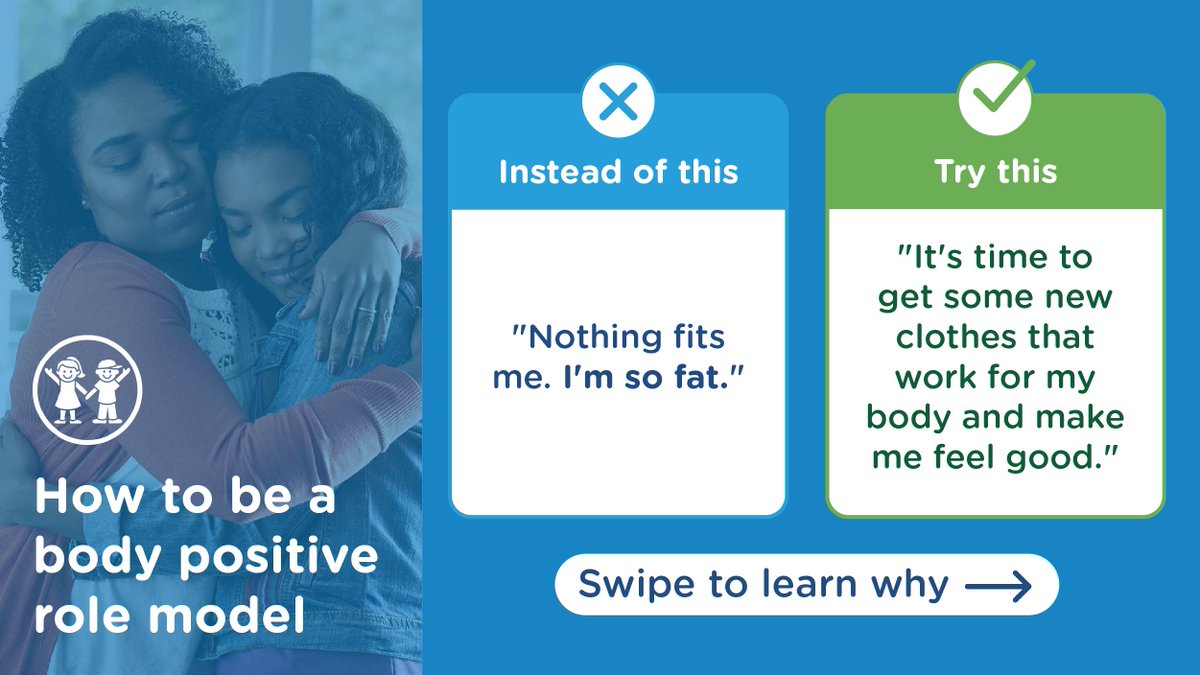 How to be a body positive role model

Instead of this

"Nothing fits me. I'm so fat."

Try this

"It's time to get some new clothes that work for my body and make me feel good."

Swipe to learn why